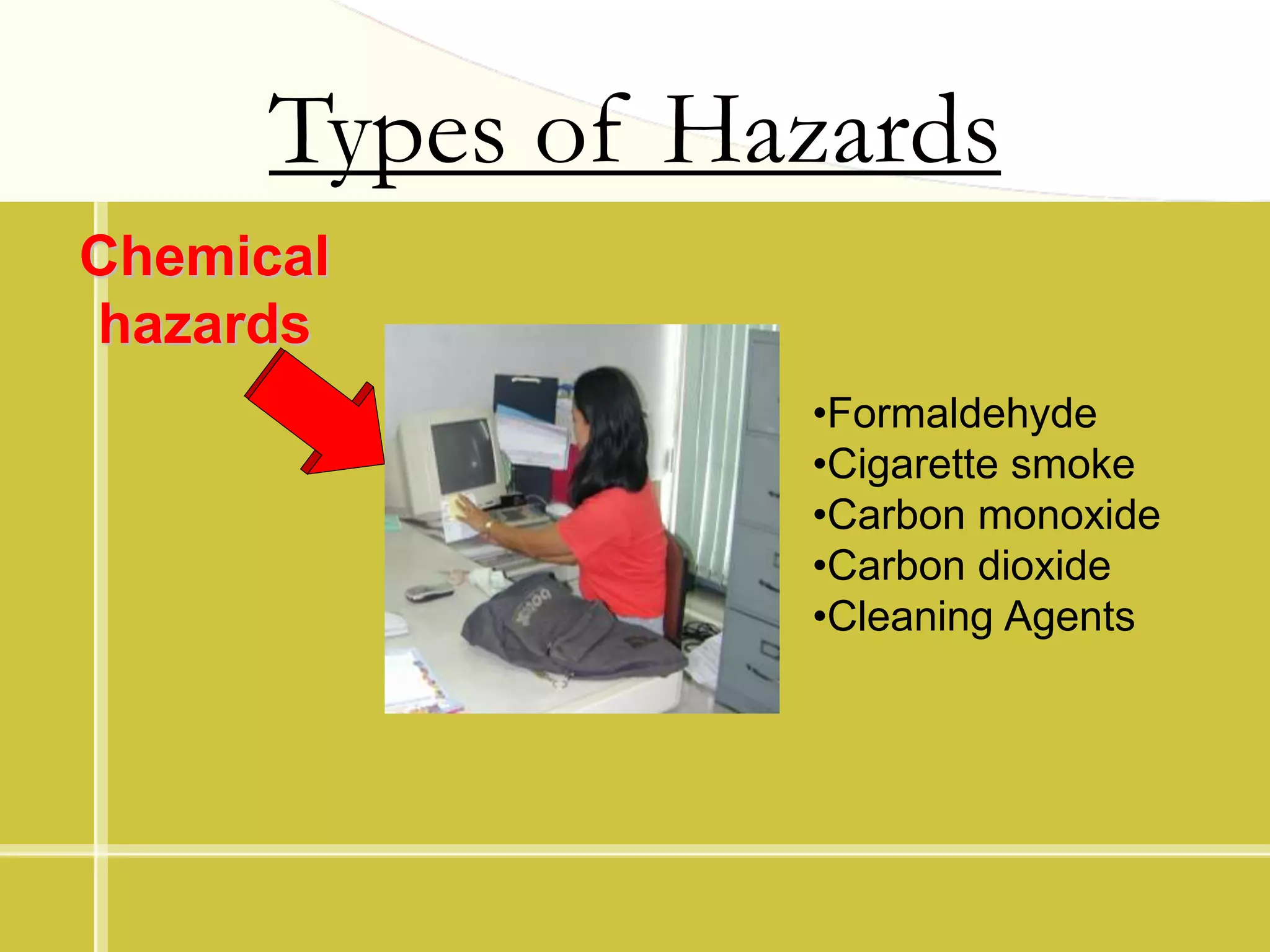 Types of Hazards

Chemical hazards

•Formaldehyde
•Cigarette smoke
•Carbon monoxide
•Carbon dioxide
•Cleaning Agents